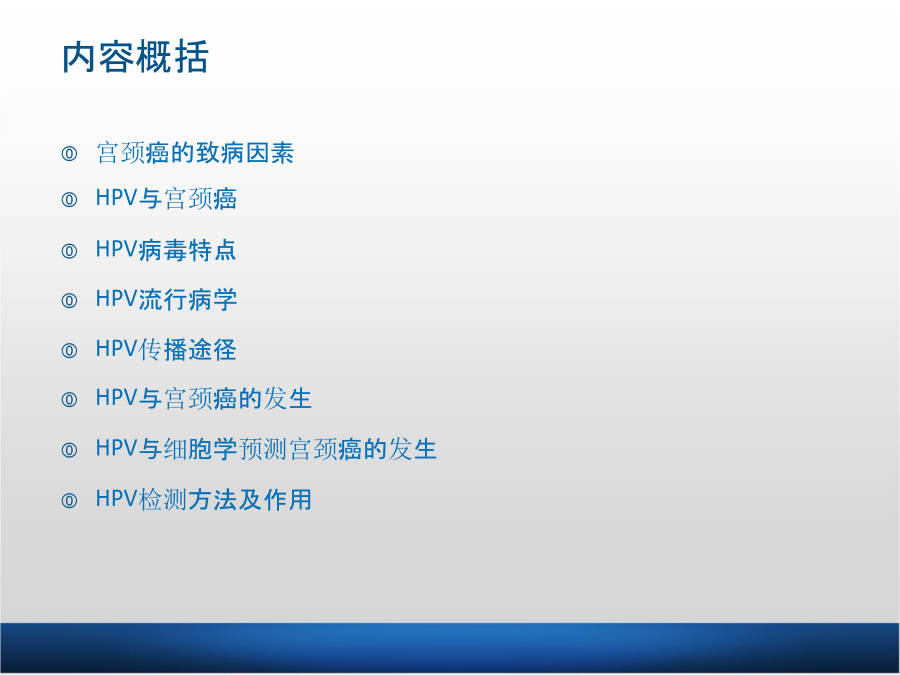 内容概括

◎ 宫颈癌的致病因素
◎ HPV与宫颈癌
◎ HPV病毒特点
◎ HPV流行病学
◎ HPV传播途径
◎ HPV与宫颈癌的发生
◎ HPV与细胞学预测宫颈癌的发生
◎ HPV检测方法及作用